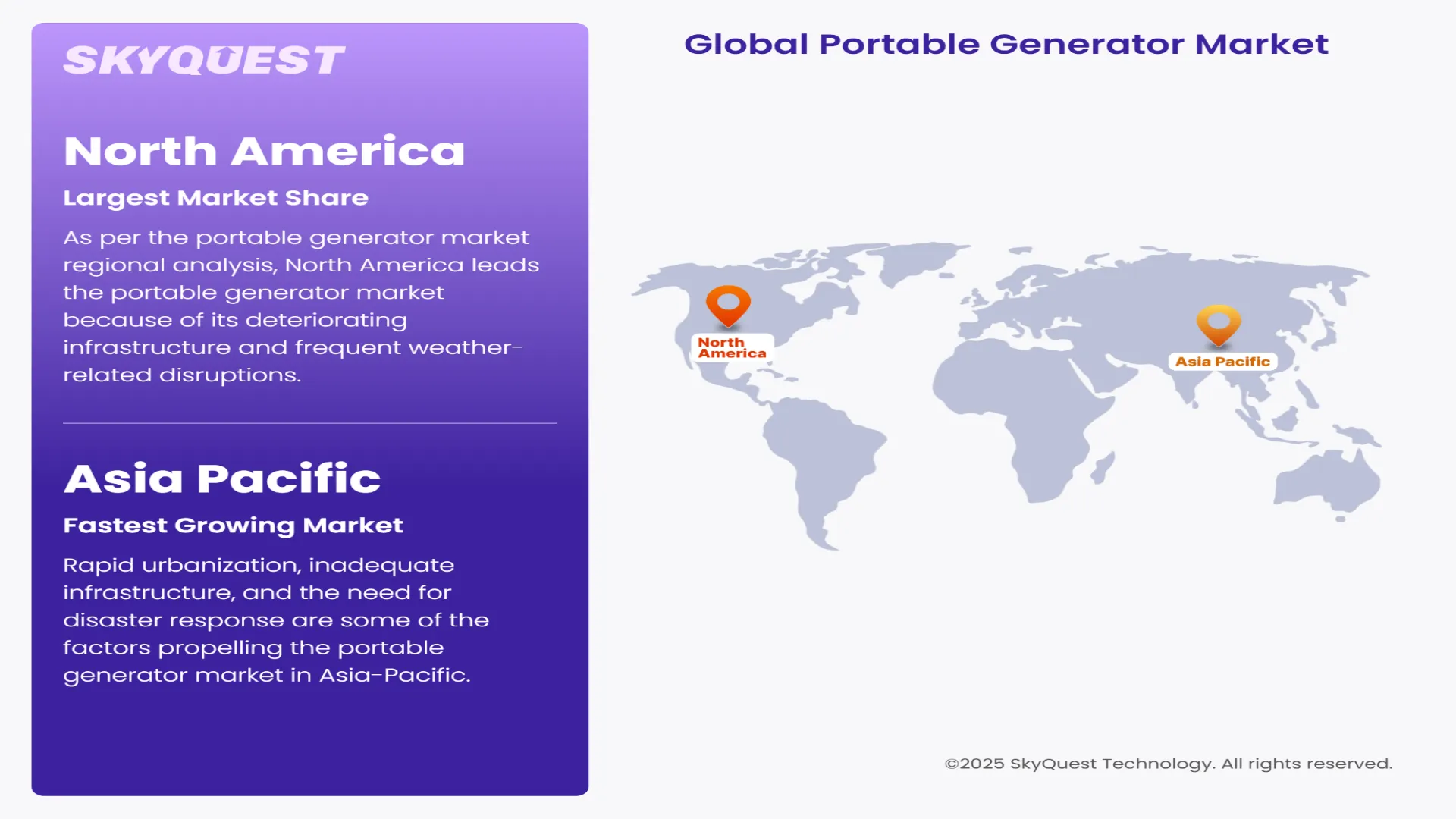 SKYQUEST

North America

Largest Market Share

As per the portable generator market regional analysis, North America leads the portable generator market because of its deteriorating infrastructure and frequent weather-related disruptions.

Asia Pacific

Fastest Growing Market

Rapid urbanization, inadequate infrastructure, and the need for disaster response are some of the factors propelling the portable generator market in Asia-Pacific.

Global Portable Generator Market

North America

Asia Pacific

©2025 SkyQuest Technology. All rights reserved.